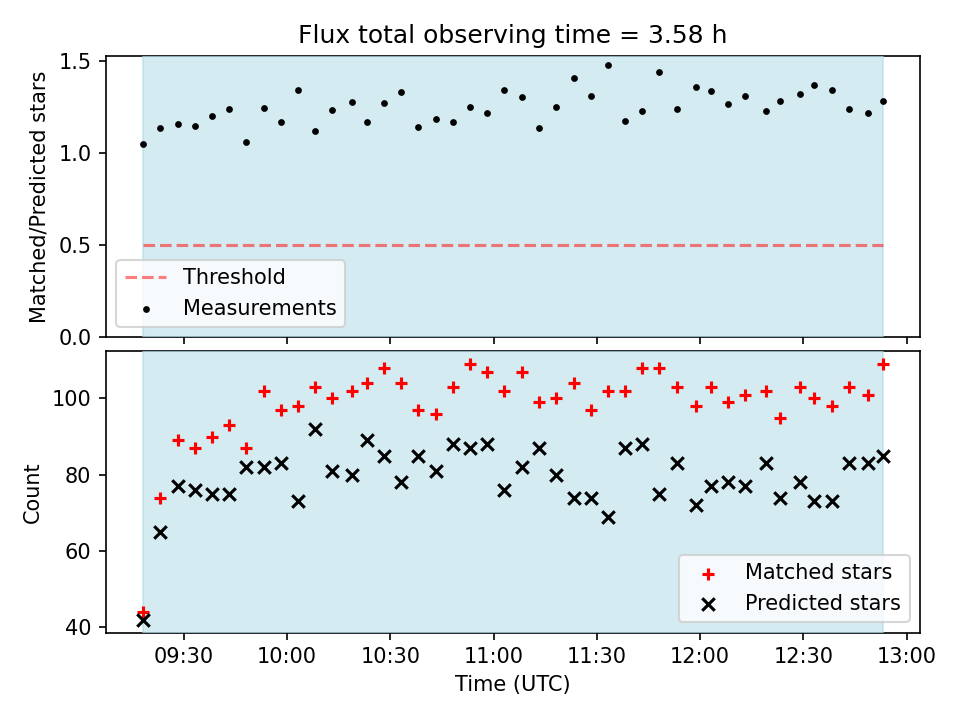 Flux total observing time = 3.58 h

Matched/Predicted stars

1.5
1.0
0.5
0.0

Threshold
Measurements

Count

100
80
60
40

Matched stars
Predicted stars

09:30
10:00
10:30
11:00
11:30
12:00
12:30
13:00

Time (UTC)